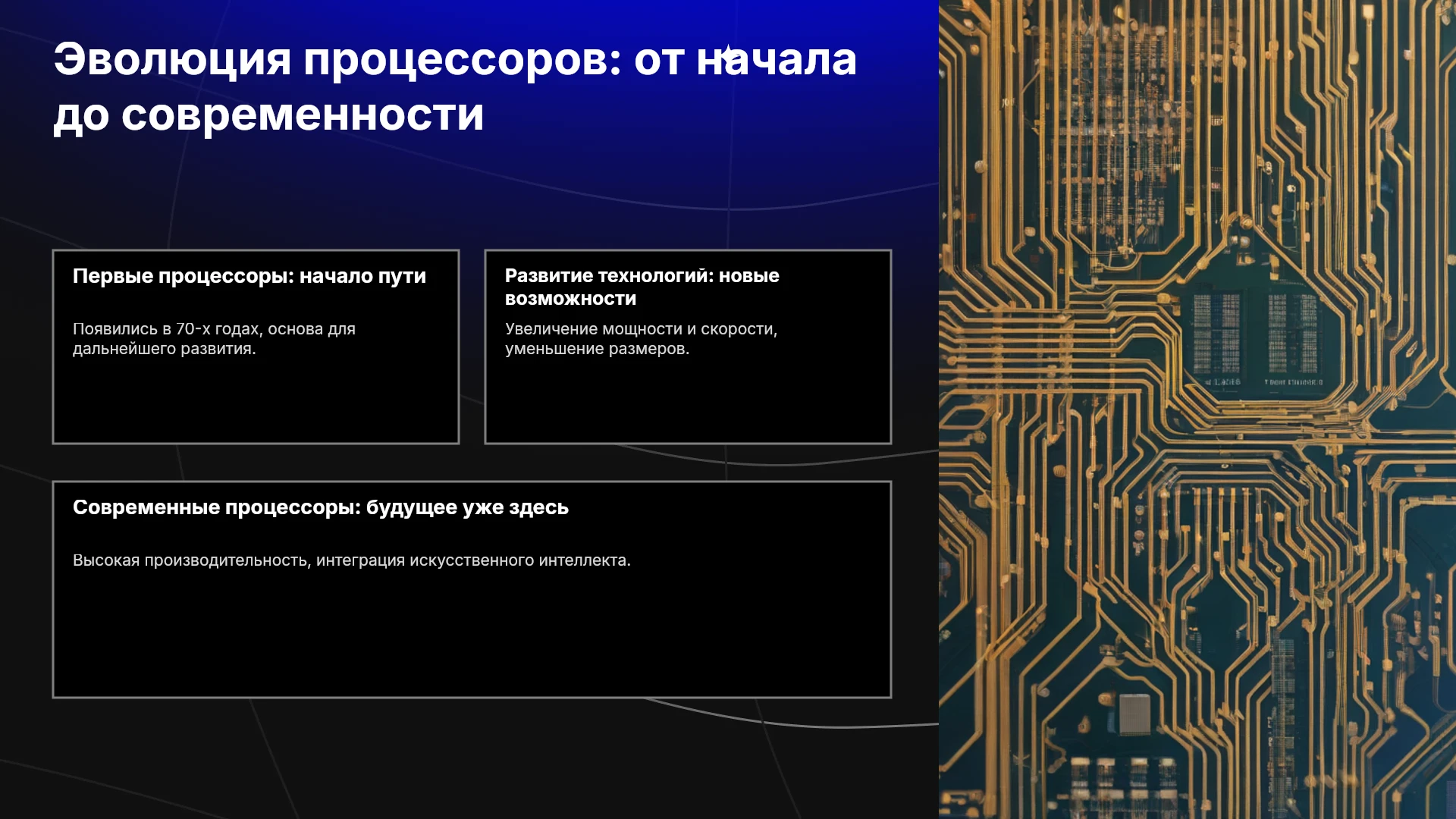 Эволюция процессоров: от начала до современности

Первые процессоры: начало пути

Появились в 70-х годах, основа для дальнейшего развития.

Развитие технологий: новые возможности

Увеличение мощности и скорости, уменьшение размеров.

Современные процессоры: будущее уже здесь

Высокая производительность, интеграция искусственного интеллекта.